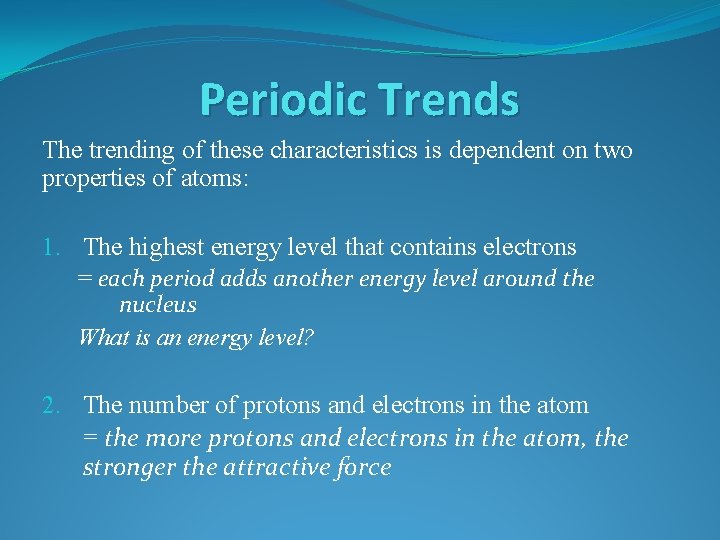 Periodic Trends

The trending of these characteristics is dependent on two properties of atoms:

1. The highest energy level that contains electrons
= each period adds another energy level around the nucleus
What is an energy level?

2. The number of protons and electrons in the atom
= the more protons and electrons in the atom, the stronger the attractive force